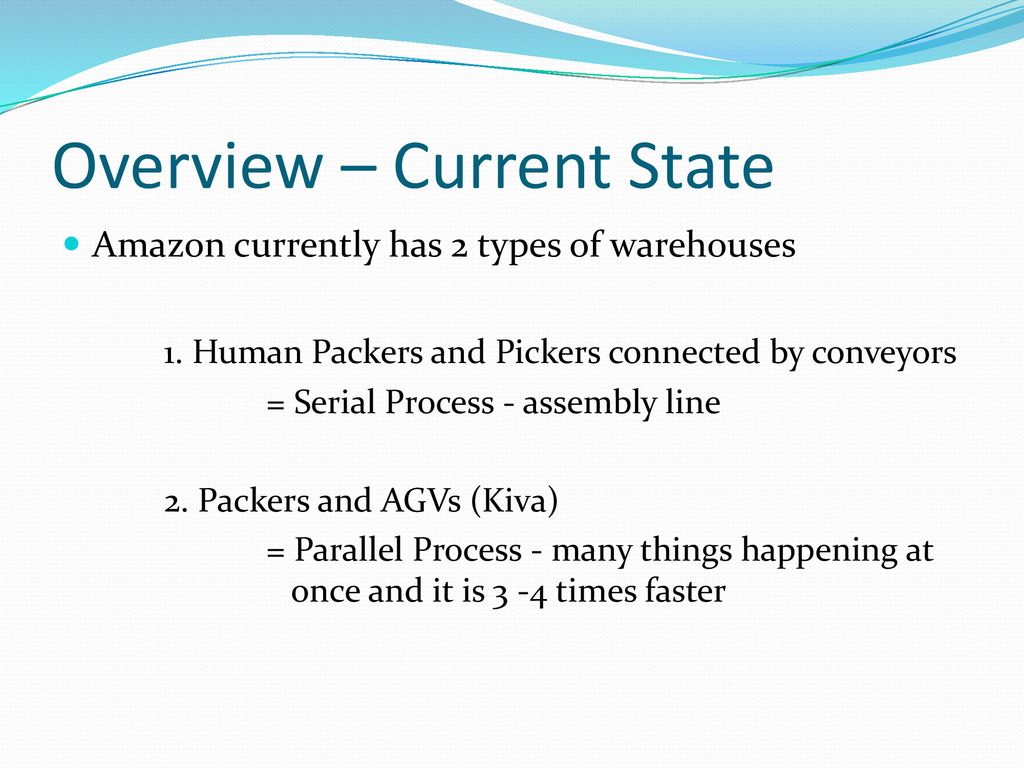 Overview – Current State

Amazon currently has 2 types of warehouses

1. Human Packers and Pickers connected by conveyors
= Serial Process - assembly line

2. Packers and AGVs (Kiva)
= Parallel Process - many things happening at once and it is 3 -4 times faster